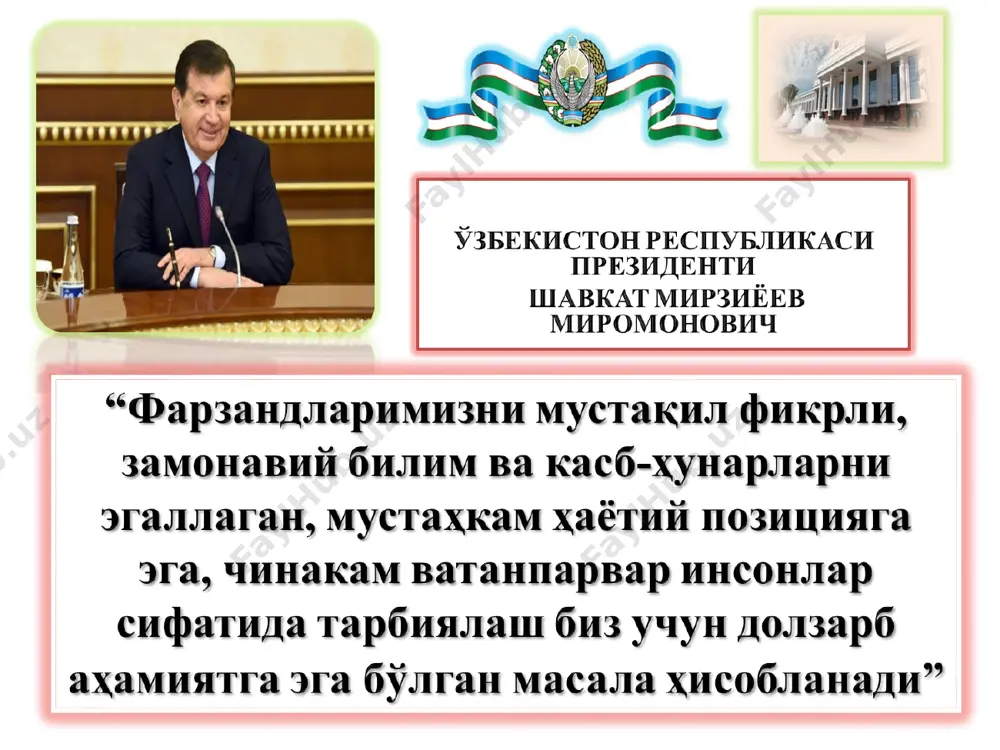 ЎЗБЕКИСТОН РЕСПУБЛИКАСИ ПРЕЗИДЕНТИ
ШАВКАТ МИРЗИЁЕВ МИРОМОНОВИЧ

“Фарзандларимизни мустақил фикрли, замонавий билим ва касб-ҳунарларни эгаллаган, мустаҳкам ҳаётий позицияга эга, чинакам ватанпарвар инсонлар сифатида тарбиялаш биз учун долзарб аҳамиятга эга бўлган масала ҳисобланади”

FaylHub.uz